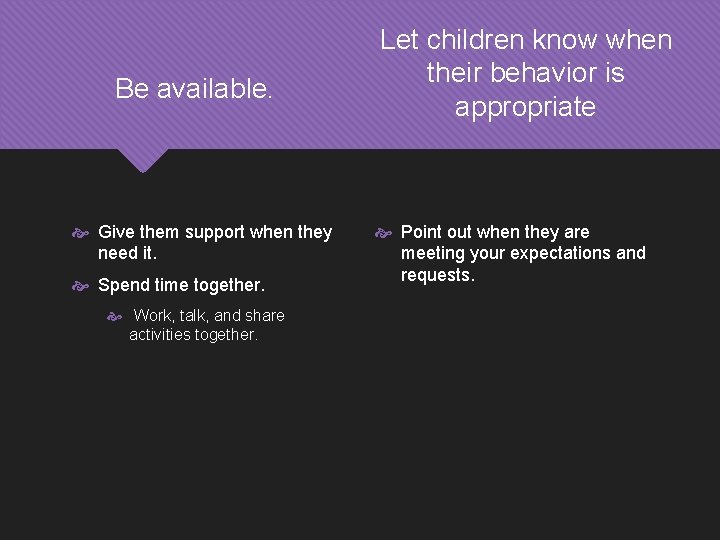 Be available.

Give them support when they need it.

Spend time together.

Work, talk, and share activities together.

Let children know when their behavior is appropriate

Point out when they are meeting your expectations and requests.